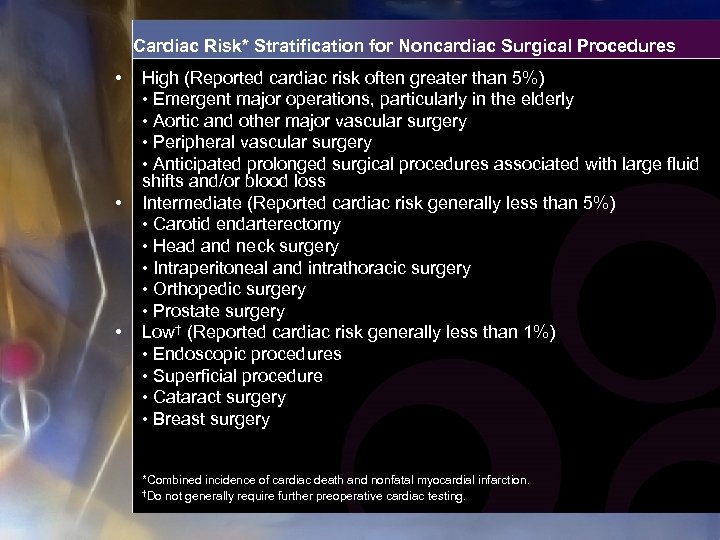 Cardiac Risk* Stratification for Noncardiac Surgical Procedures

• High (Reported cardiac risk often greater than 5%)
• Emergent major operations, particularly in the elderly
• Aortic and other major vascular surgery
• Peripheral vascular surgery
• Anticipated prolonged surgical procedures associated with large fluid shifts and/or blood loss
• Intermediate (Reported cardiac risk generally less than 5%)
• Carotid endarterectomy
• Head and neck surgery
• Intraperitoneal and intrathoracic surgery
• Orthopedic surgery
• Prostate surgery
• Low† (Reported cardiac risk generally less than 1%)
• Endoscopic procedures
• Superficial procedure
• Cataract surgery
• Breast surgery

*Combined incidence of cardiac death and nonfatal myocardial infarction.
†Do not generally require further preoperative cardiac testing.